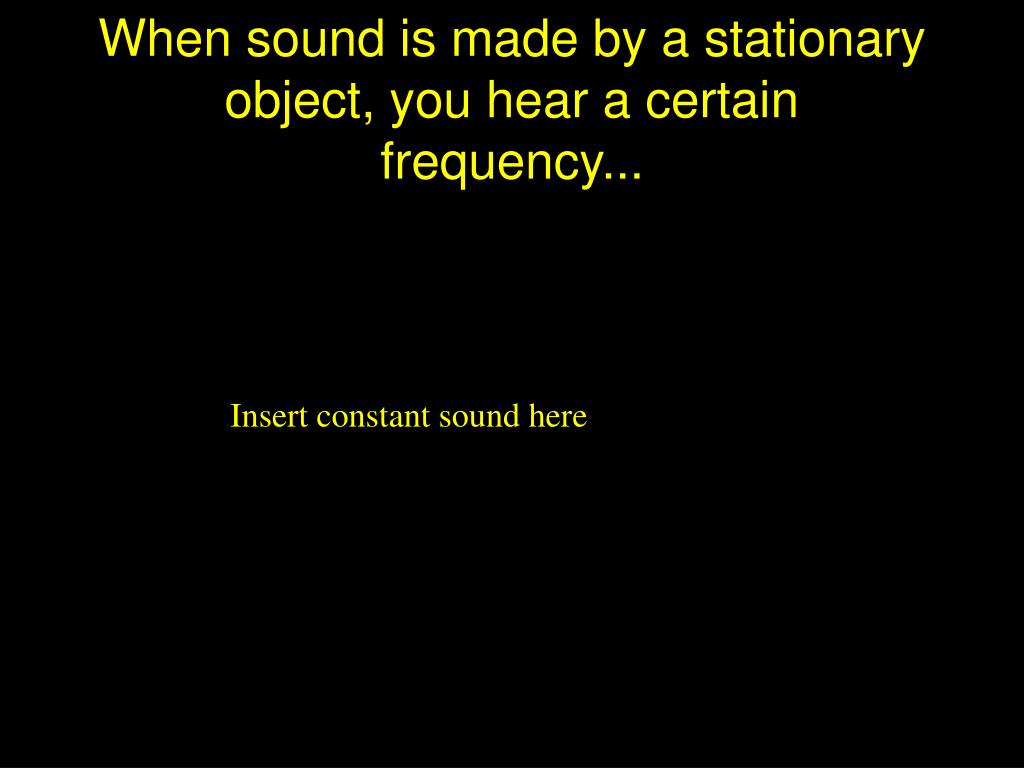 When sound is made by a stationary object, you hear a certain frequency...

Insert constant sound here